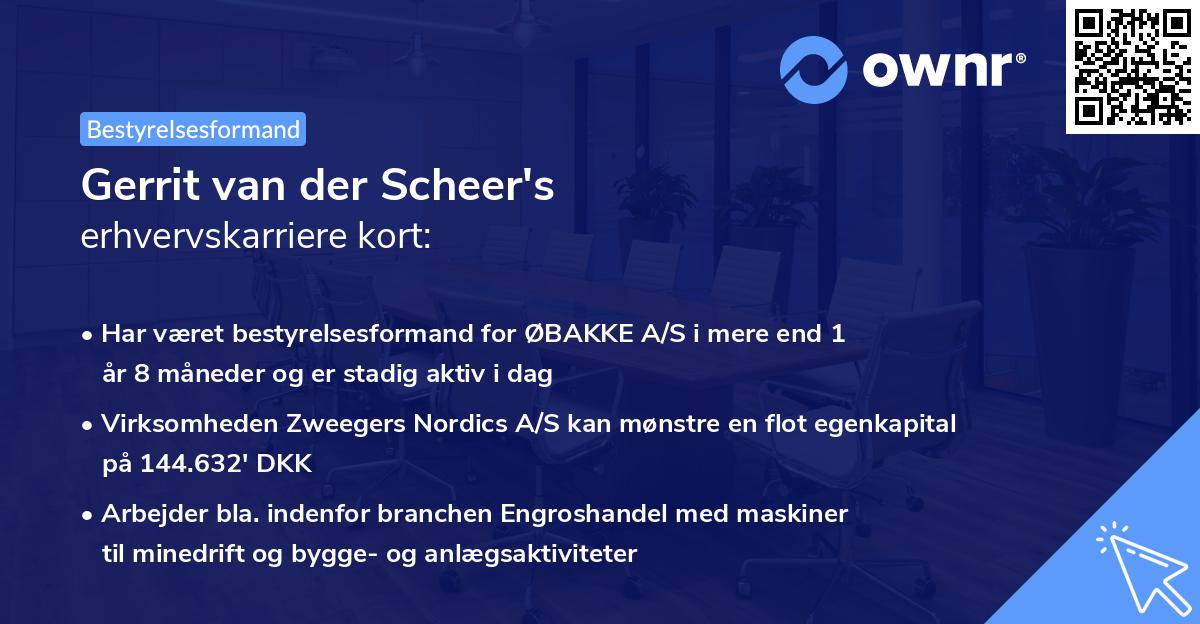 ownr®

Bestyrelsesformand

Gerrit van der Scheer's
erhvervskarriere kort:

• Har været bestyrelsesformand for ØBAKKE A/S i mere end 1 år 8 måneder og er stadig aktiv i dag

• Virksomheden Zweegers Nordics A/S kan mønstre en flot egenkapital på 144.632' DKK

• Arbejder bla. indenfor branchen Engroshandel med maskiner til minedrift og bygge- og anlægsaktiviteter